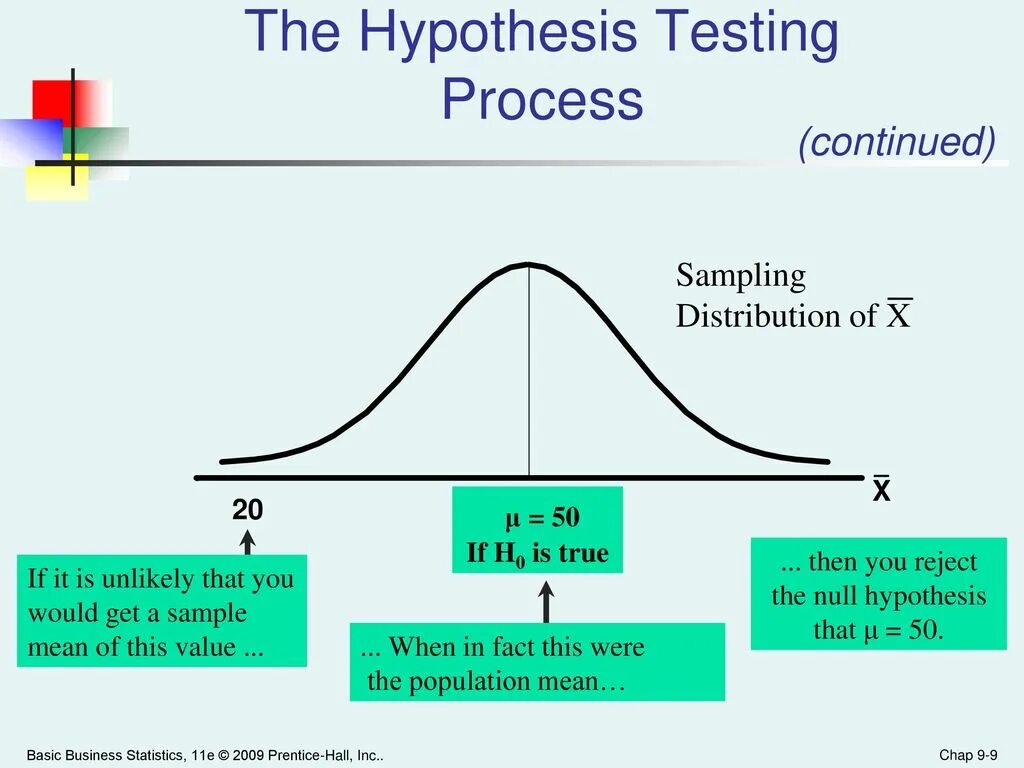 The Hypothesis Testing Process

(continued)

Sampling Distribution of $\overline{X}$

$\overline{X}$

20

$\mu = 50$
If $H_0$ is true

If it is unlikely that you would get a sample mean of this value ...

... When in fact this were the population mean…

... then you reject the null hypothesis that $\mu = 50$.

Basic Business Statistics, 11e © 2009 Prentice-Hall, Inc..

Chap 9-9